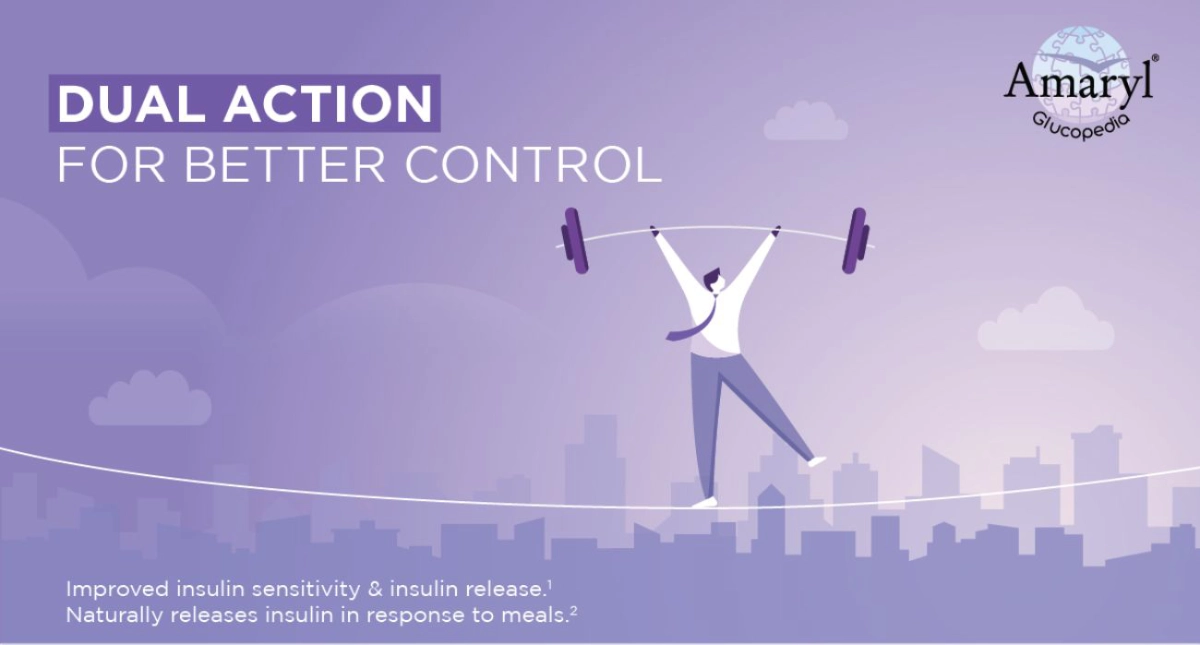 DUAL ACTION
FOR BETTER CONTROL

Amaryl®
Glucopedia

Improved insulin sensitivity & insulin release.$^1$
Naturally releases insulin in response to meals.$^2$